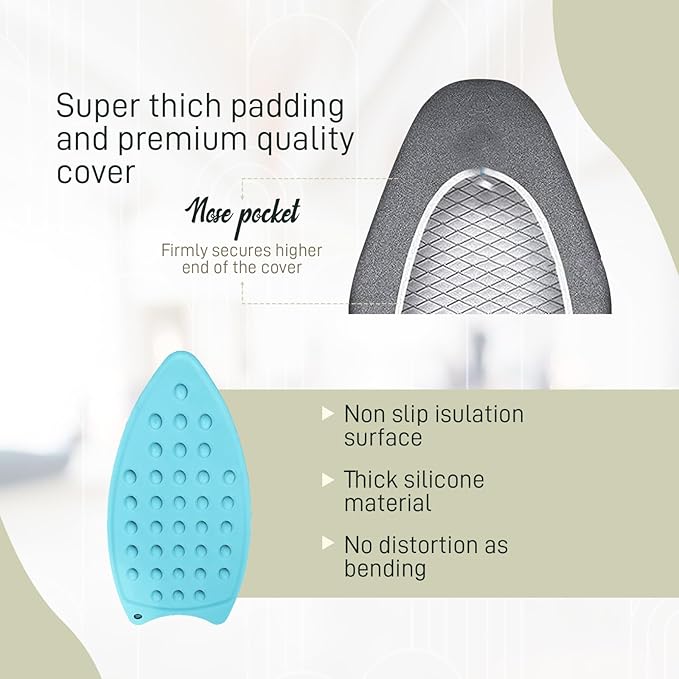 Super thich padding and premium quality cover

Nose pocket

Firmly secures higher end of the cover

Non slip isulation surface

Thick silicone material

No distortion as bending